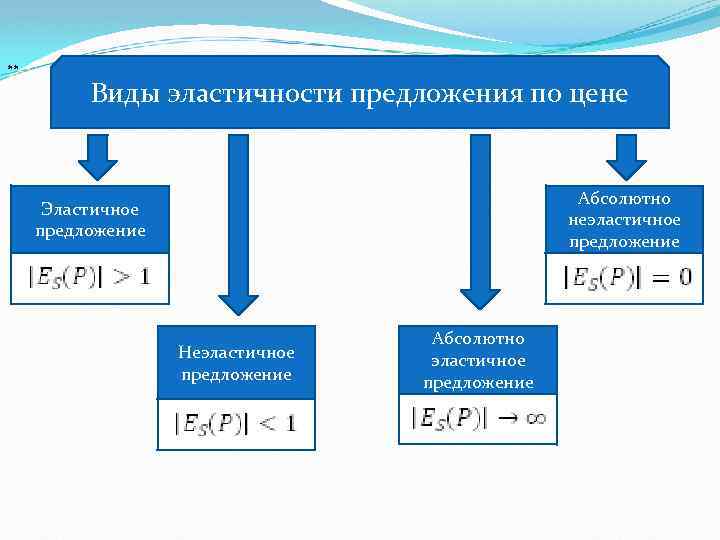 **

Виды эластичности предложения по цене

Эластичное предложение

$|E_S(P)| > 1$

Неэластичное предложение

$|E_S(P)| < 1$

Абсолютно эластичное предложение

$|E_S(P)| \to \infty$

Абсолютно неэластичное предложение

$|E_S(P)| = 0$